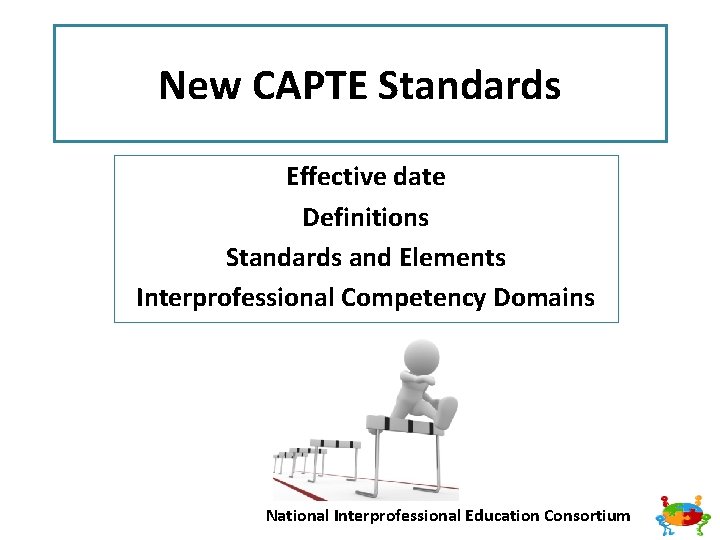 New CAPTE Standards

Effective date
Definitions
Standards and Elements
Interprofessional Competency Domains

National Interprofessional Education Consortium